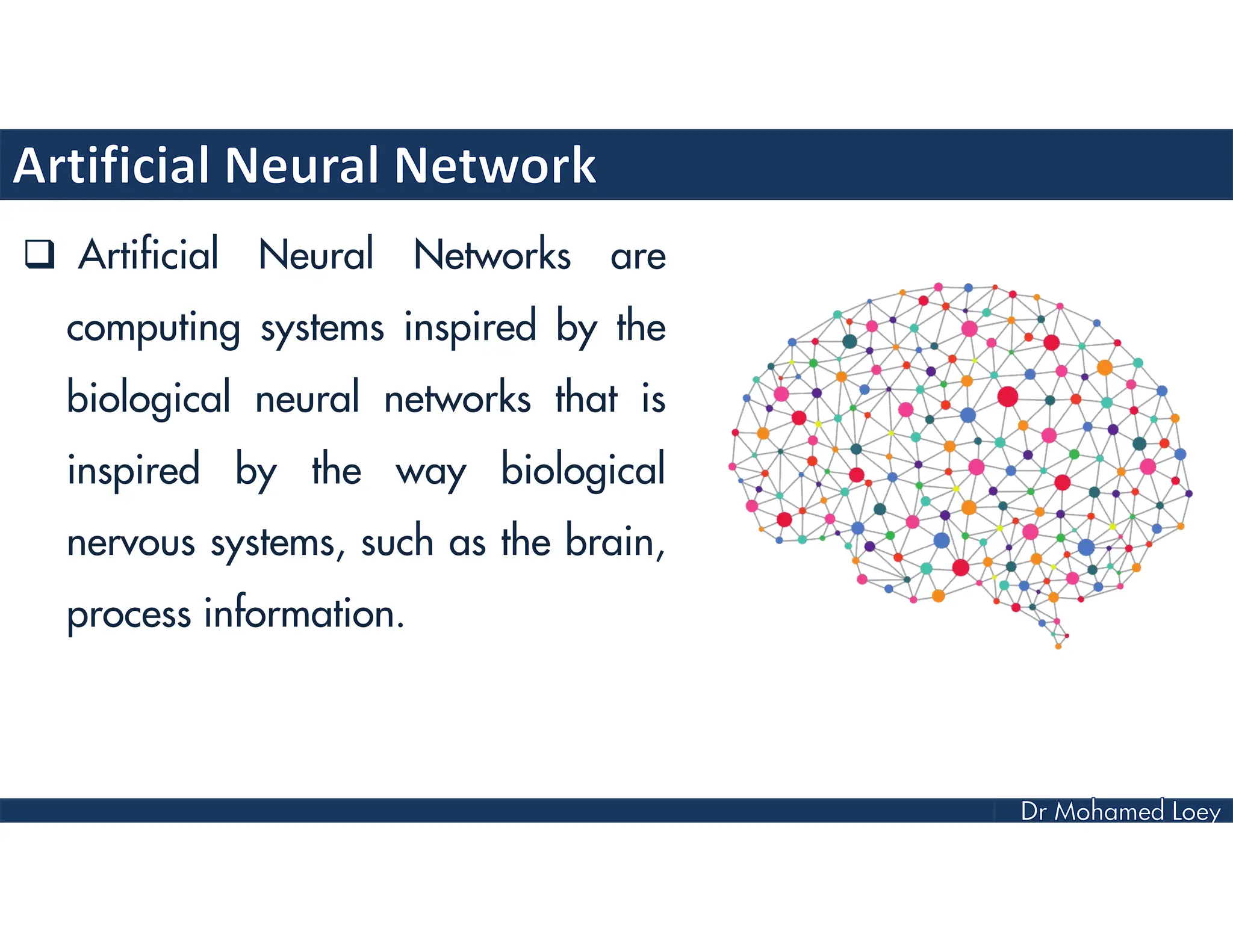 Artificial Neural Network

❑ Artificial Neural Networks are computing systems inspired by the biological neural networks that is inspired by the way biological nervous systems, such as the brain, process information.

Dr Mohamed Loey